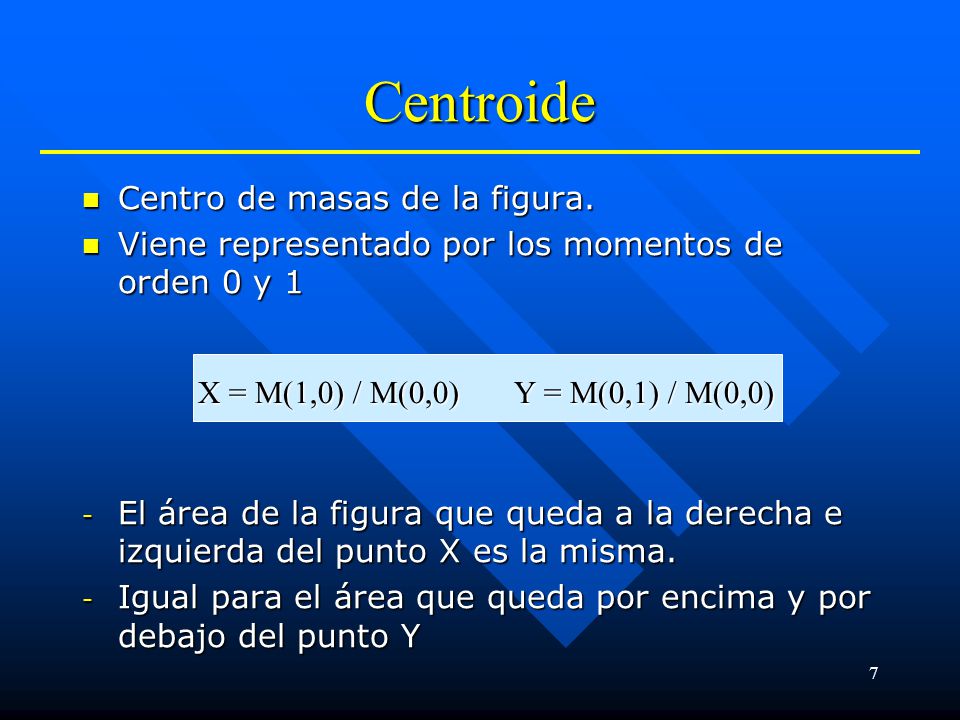 Centroide

- Centro de masas de la figura.
- Viene representado por los momentos de orden 0 y 1

$X = M(1,0) / M(0,0)$ $Y = M(0,1) / M(0,0)$

- El área de la figura que queda a la derecha e izquierda del punto X es la misma.
- Igual para el área que queda por encima y por debajo del punto Y

7